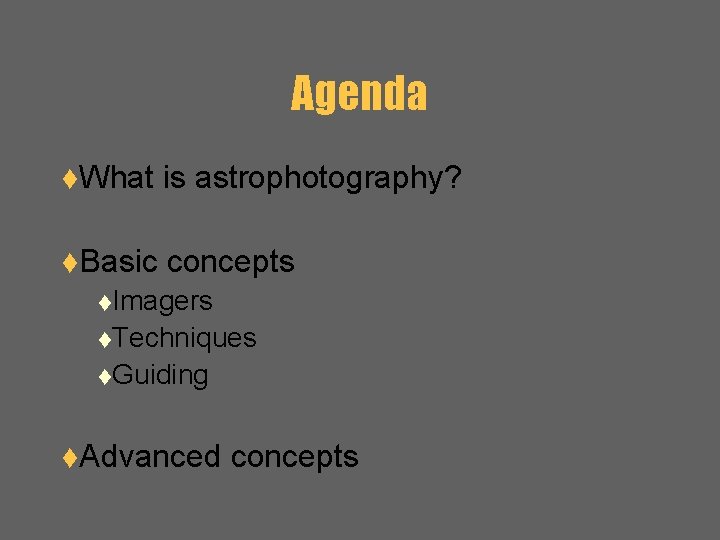 Agenda

♦What is astrophotography?

♦Basic concepts

♦Imagers

♦Techniques

♦Guiding

♦Advanced concepts